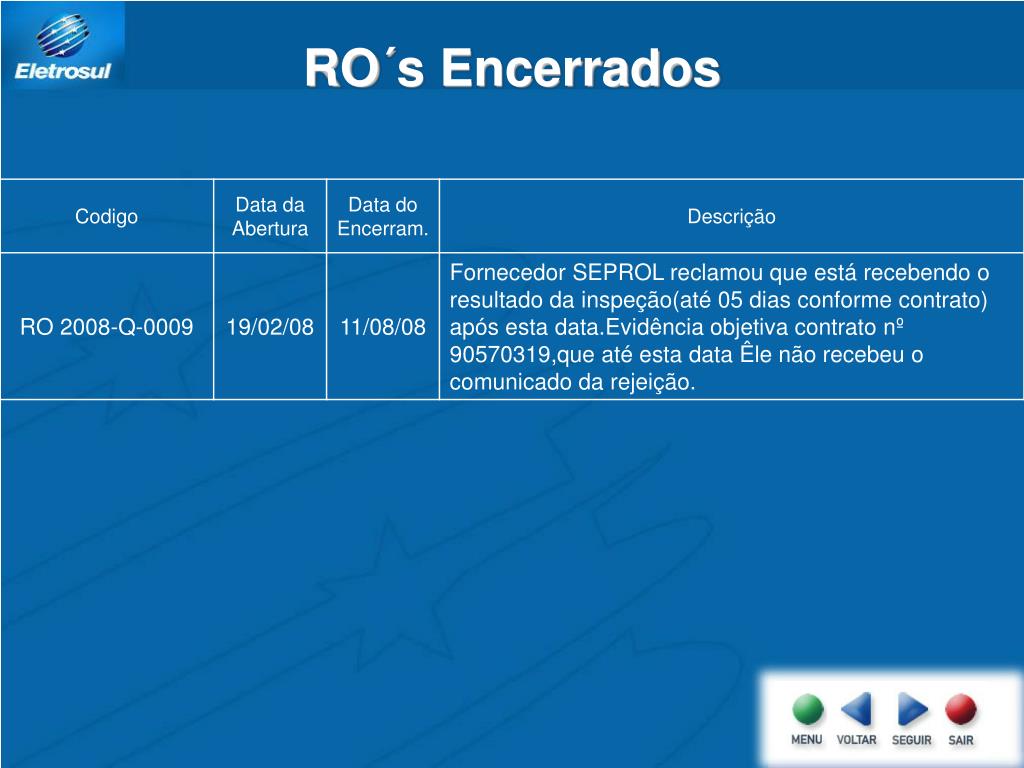 Eletrosul

RO´s Encerrados

| Codigo | Data da Abertura | Data do Encerram. | Descrição |
|---|---|---|---|
| RO 2008-Q-0009 | 19/02/08 | 11/08/08 | Fornecedor SEPROL reclamou que está recebendo o resultado da inspeção(até 05 dias conforme contrato) após esta data.Evidência objetiva contrato nº 90570319,que até esta data Êle não recebeu o comunicado da rejeição. |

MENU VOLTAR SEGUIR SAIR